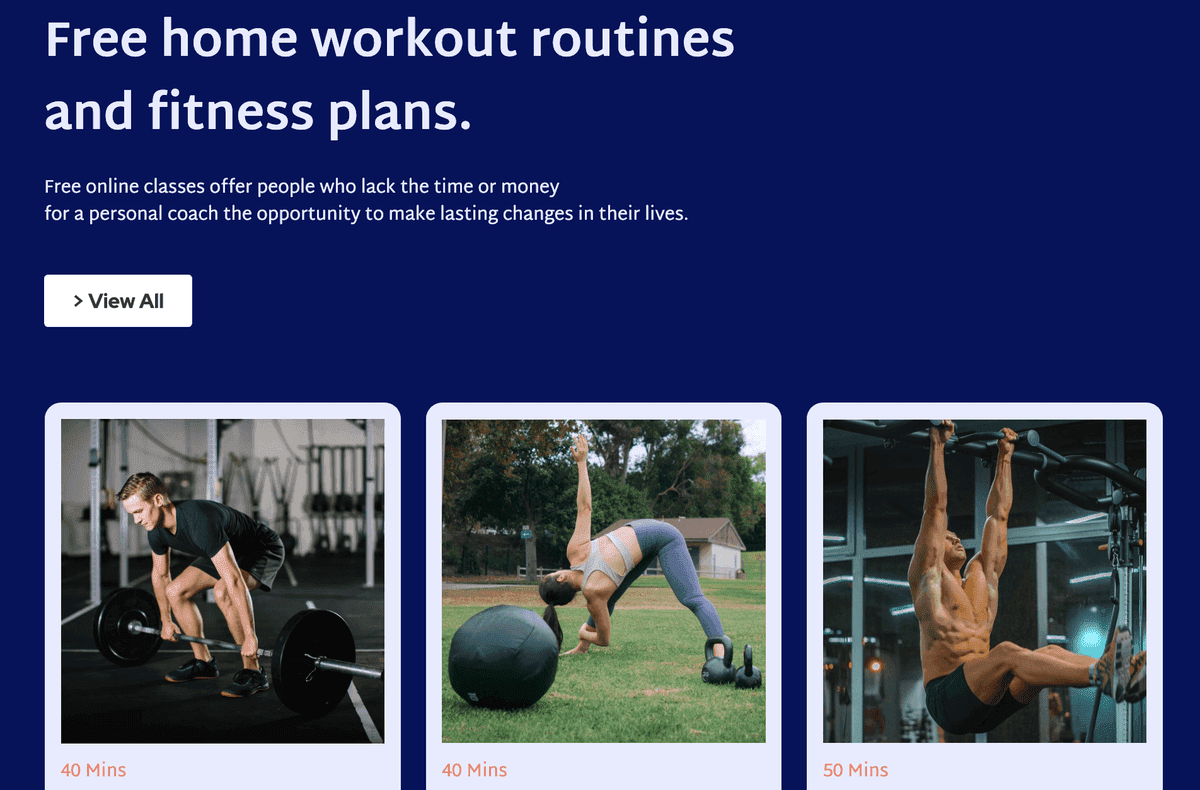 Free home workout routines and fitness plans.

Free online classes offer people who lack the time or money
for a personal coach the opportunity to make lasting changes in their lives.

> View All

40 Mins

40 Mins

50 Mins